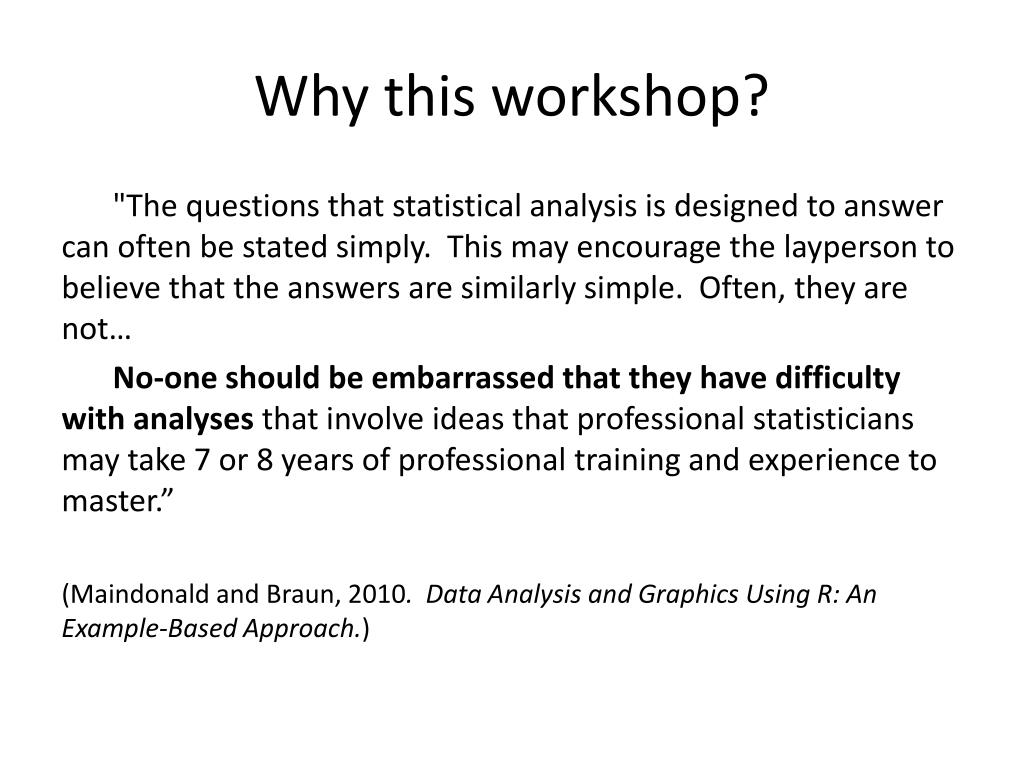 Why this workshop?

"The questions that statistical analysis is designed to answer can often be stated simply. This may encourage the layperson to believe that the answers are similarly simple. Often, they are not…

No-one should be embarrassed that they have difficulty with analyses that involve ideas that professional statisticians may take 7 or 8 years of professional training and experience to master.”

(Maindonald and Braun, 2010. Data Analysis and Graphics Using R: An Example-Based Approach.)